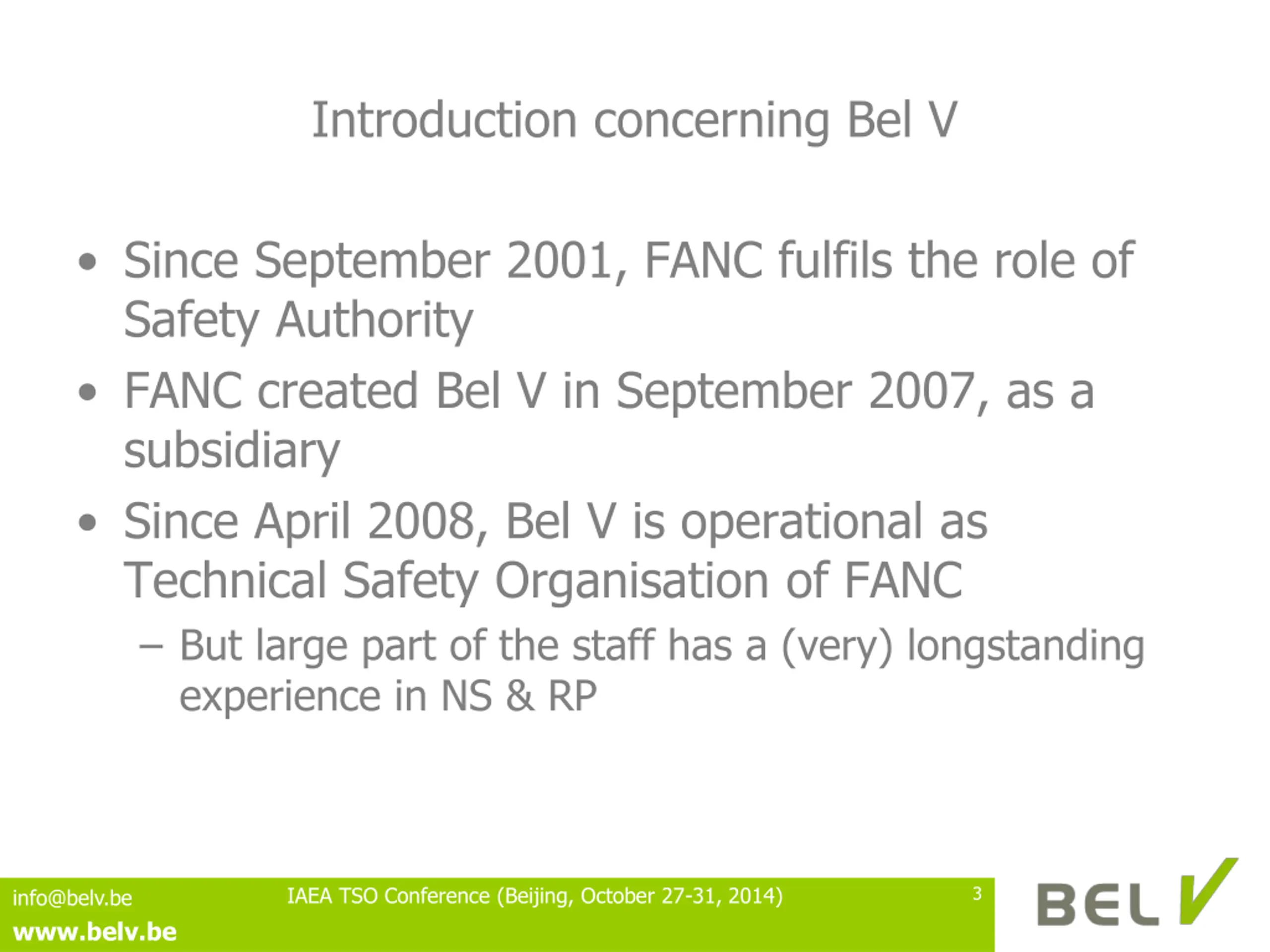 Introduction concerning Bel V

• Since September 2001, FANC fulfils the role of Safety Authority
• FANC created Bel V in September 2007, as a subsidiary
• Since April 2008, Bel V is operational as Technical Safety Organisation of FANC
– But large part of the staff has a (very) longstanding experience in NS & RP

info@belv.be
www.belv.be
IAEA TSO Conference (Beijing, October 27-31, 2014)
3
BEL V